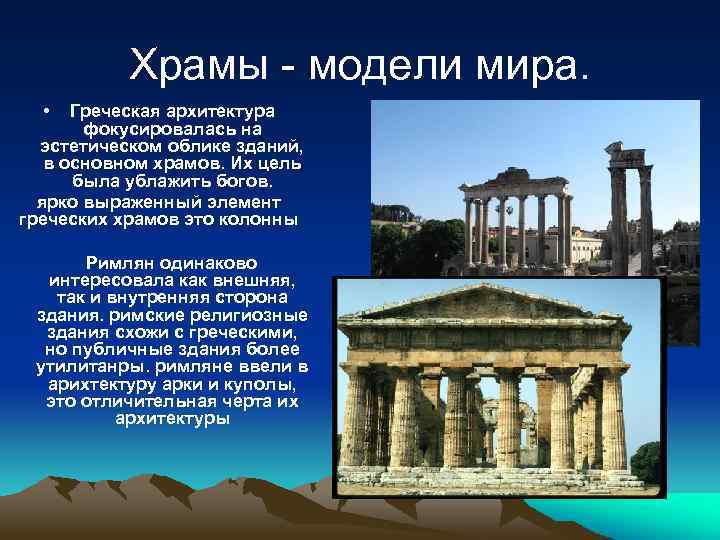 Храмы - модели мира.

• Греческая архитектура фокусировалась на эстетическом облике зданий, в основном храмов. Их цель была ублажить богов.

ярко выраженный элемент греческих храмов это колонны

Римлян одинаково интересовала как внешняя, так и внутренняя сторона здания. римские религиозные здания схожи с греческими, но публичные здания более утилитанры. римляне ввели в арихтектуру арки и куполы, это отличительная черта их архитектуры